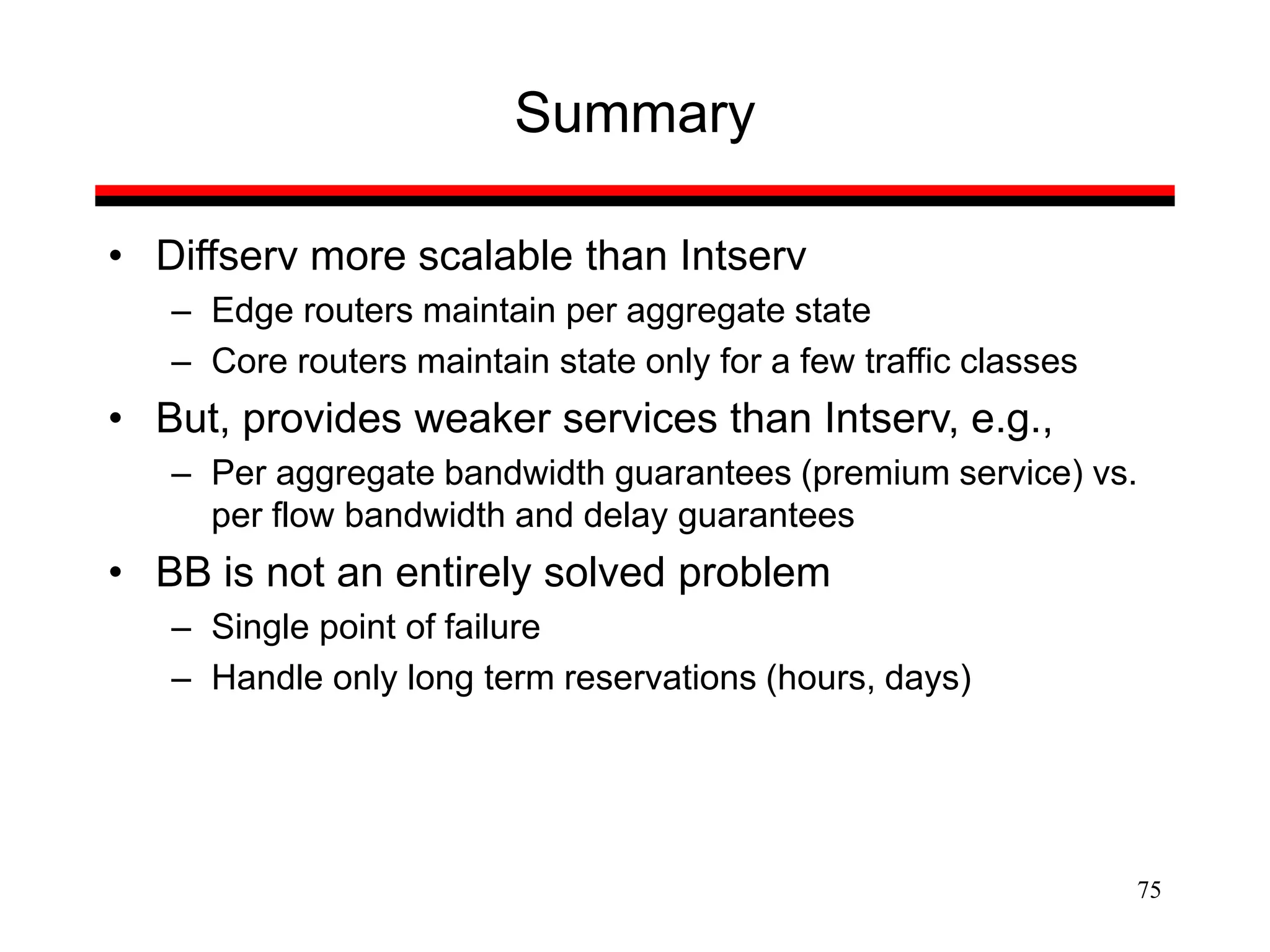 Summary

• Diffserv more scalable than Intserv
  – Edge routers maintain per aggregate state
  – Core routers maintain state only for a few traffic classes
• But, provides weaker services than Intserv, e.g.,
  – Per aggregate bandwidth guarantees (premium service) vs. per flow bandwidth and delay guarantees
• BB is not an entirely solved problem
  – Single point of failure
  – Handle only long term reservations (hours, days)

75